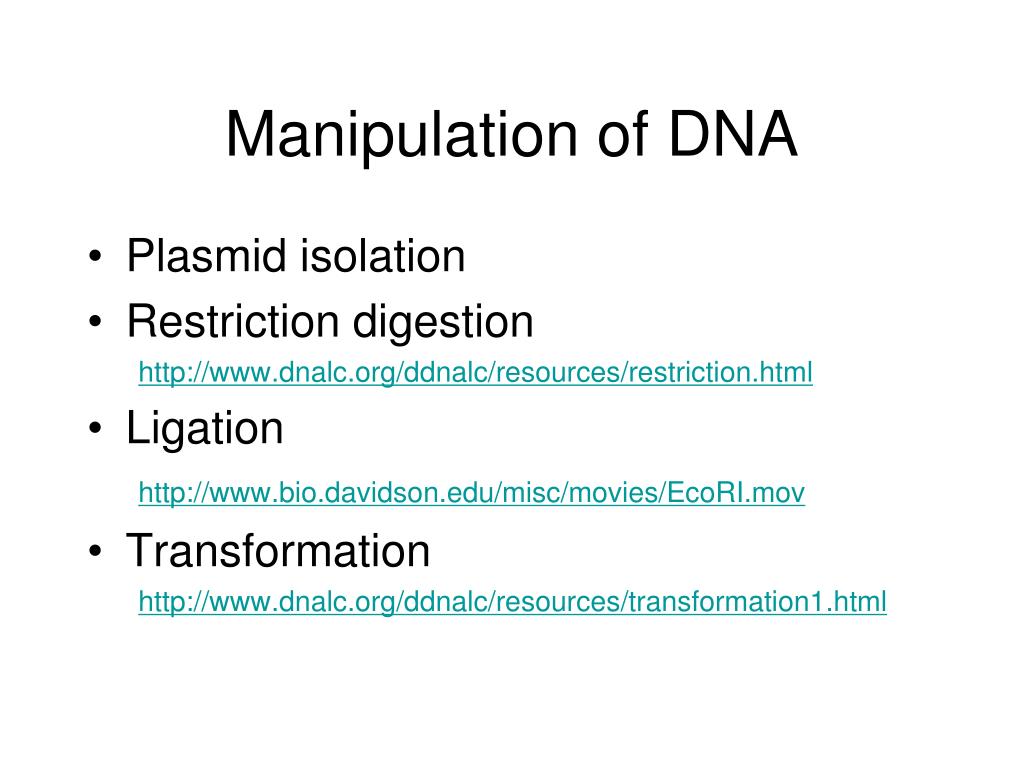 Manipulation of DNA

• Plasmid isolation
• Restriction digestion
http://www.dnalc.org/ddnalc/resources/restriction.html
• Ligation
http://www.bio.davidson.edu/misc/movies/EcoRI.mov
• Transformation
http://www.dnalc.org/ddnalc/resources/transformation1.html